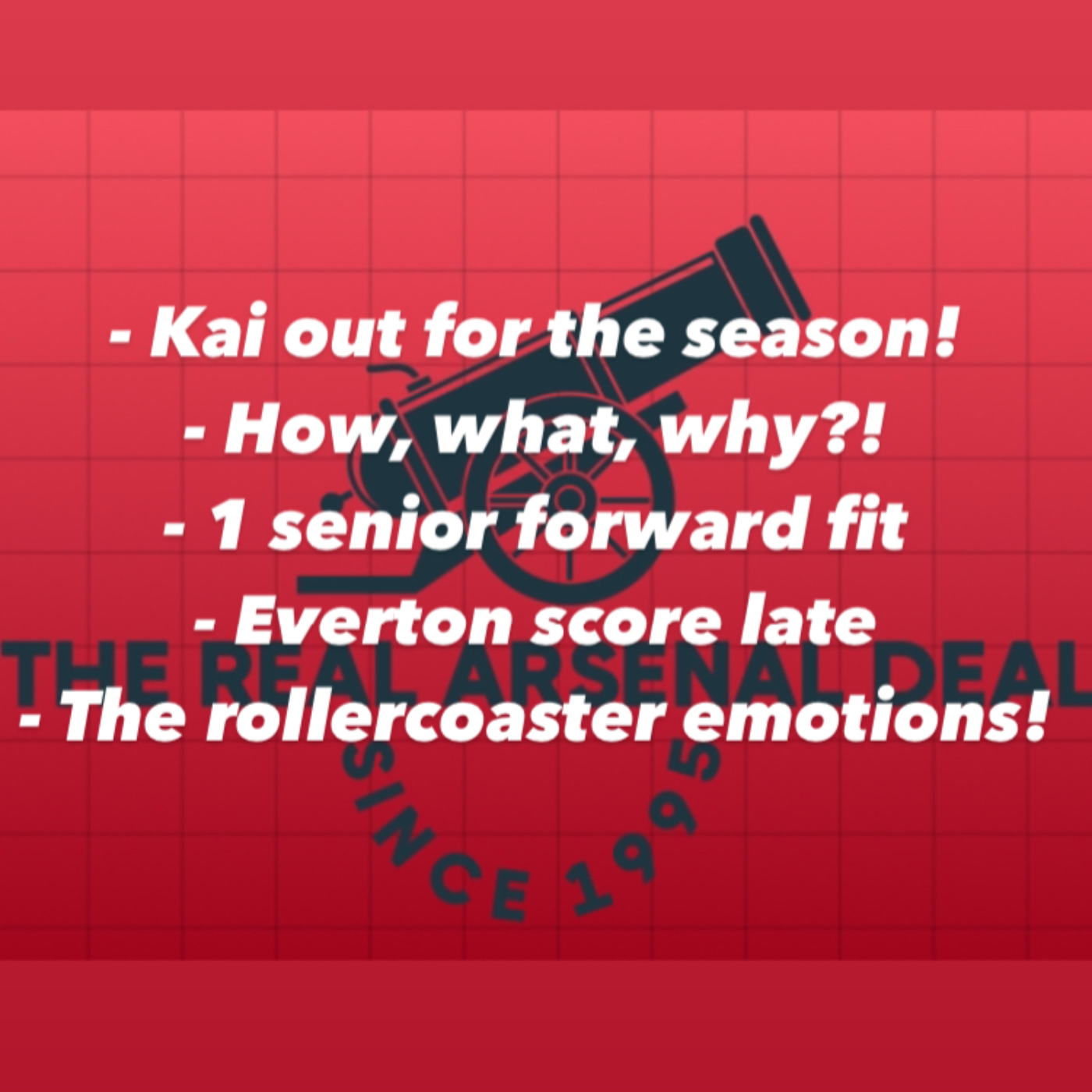 - Kai out for the season!
- How, what, why?!
- 1 senior forward fit
- Everton score late
- The rollercoaster emotions!

THE REAL ARSENAL DEAL
SINCE 1995